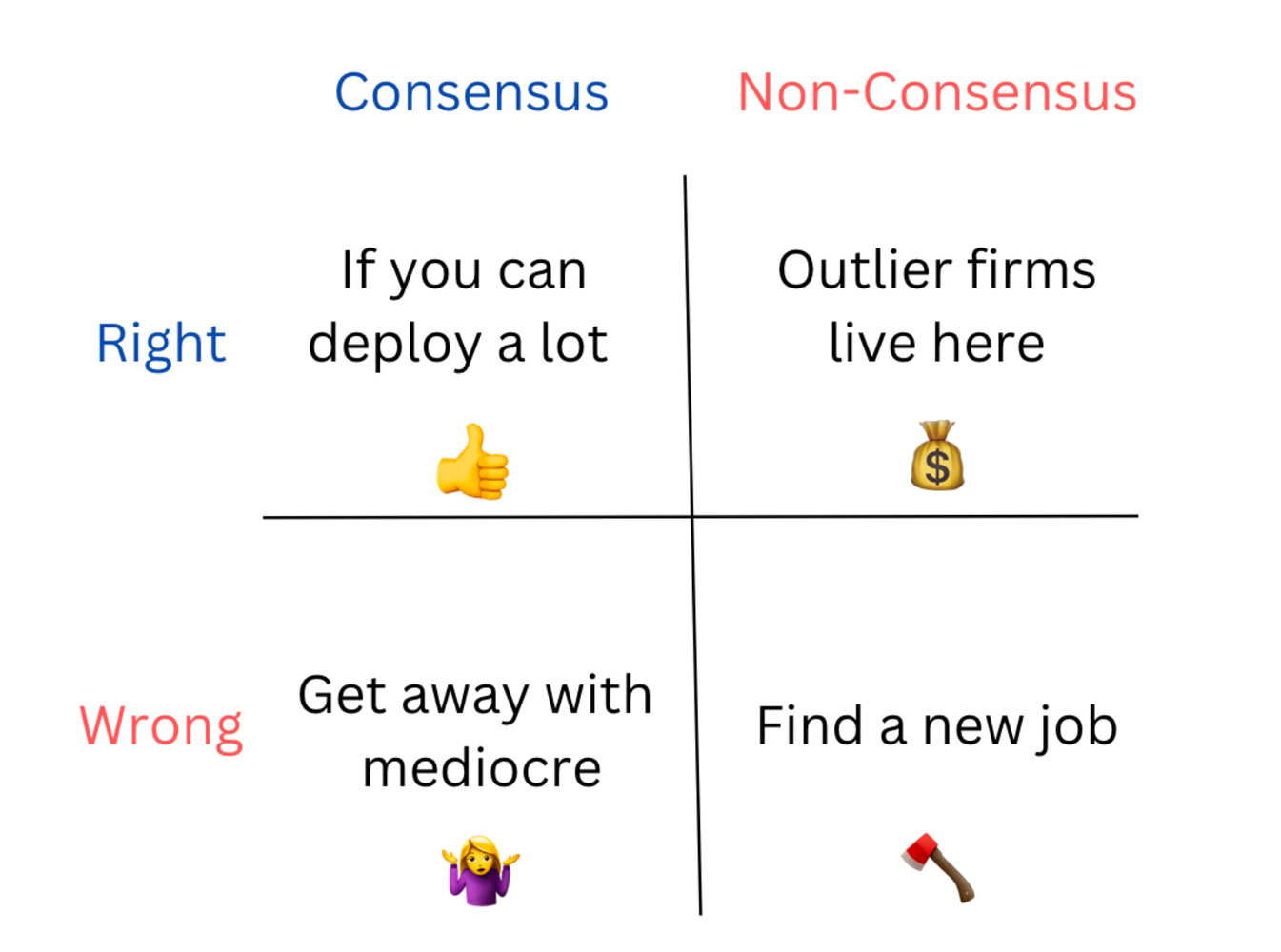 |  | Consensus | Non-Consensus |
|---|---|---|
| Right | If you can deploy a lot 👍 | Outlier firms live here 💰 |
| Wrong | Get away with mediocre 🤷‍♀️ | Find a new job 🪓 |